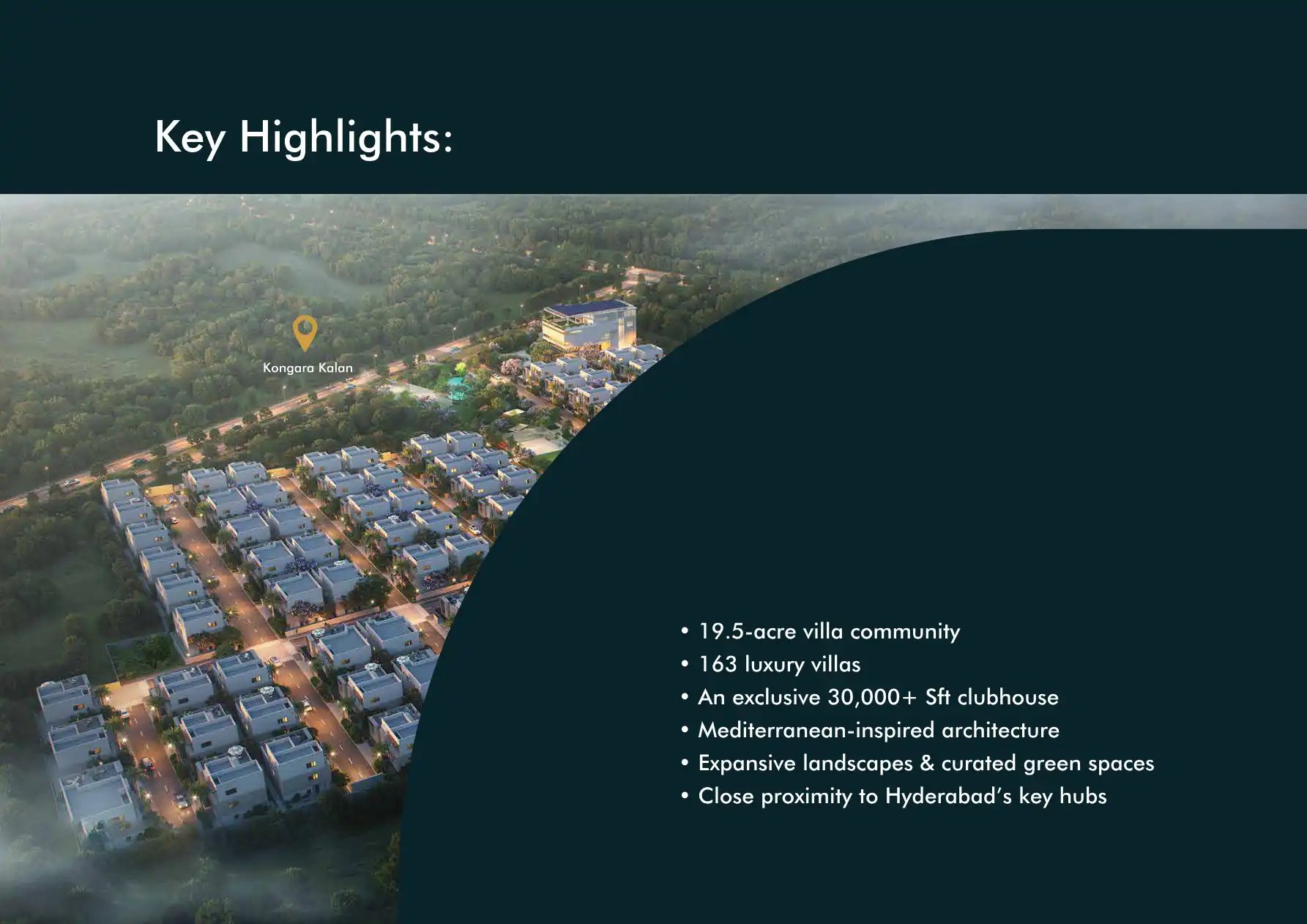 Key Highlights:

Kongara Kalan

• 19.5-acre villa community
• 163 luxury villas
• An exclusive 30,000+ Sft clubhouse
• Mediterranean-inspired architecture
• Expansive landscapes & curated green spaces
• Close proximity to Hyderabad's key hubs